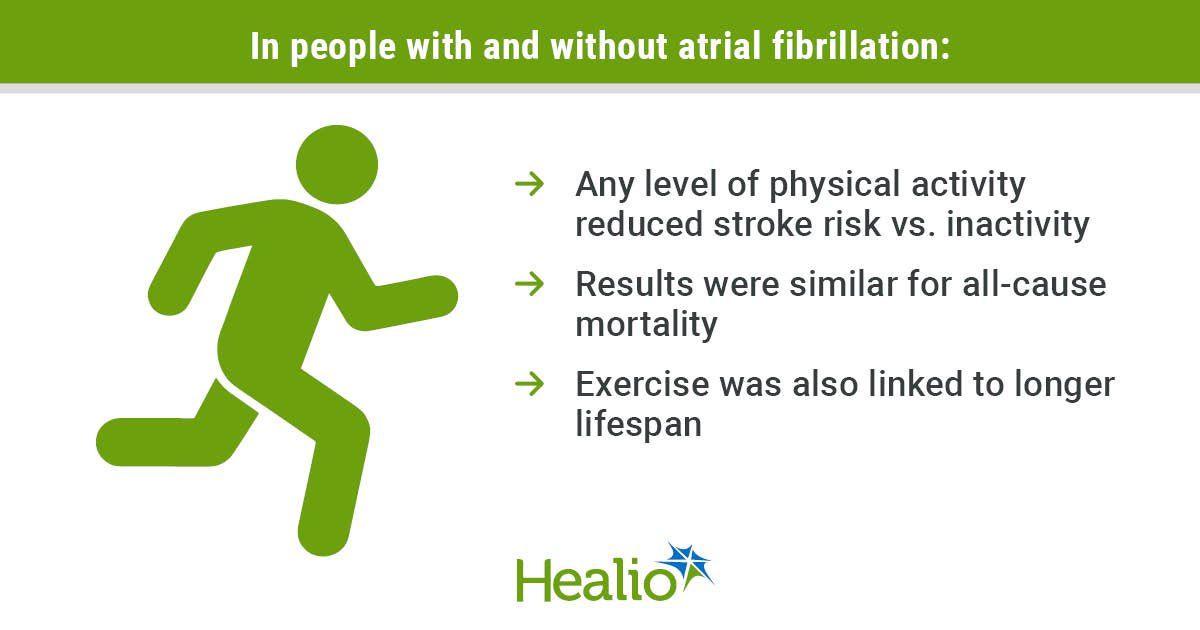 In people with and without atrial fibrillation:

→ Any level of physical activity reduced stroke risk vs. inactivity

→ Results were similar for all-cause mortality

→ Exercise was also linked to longer lifespan

Healio